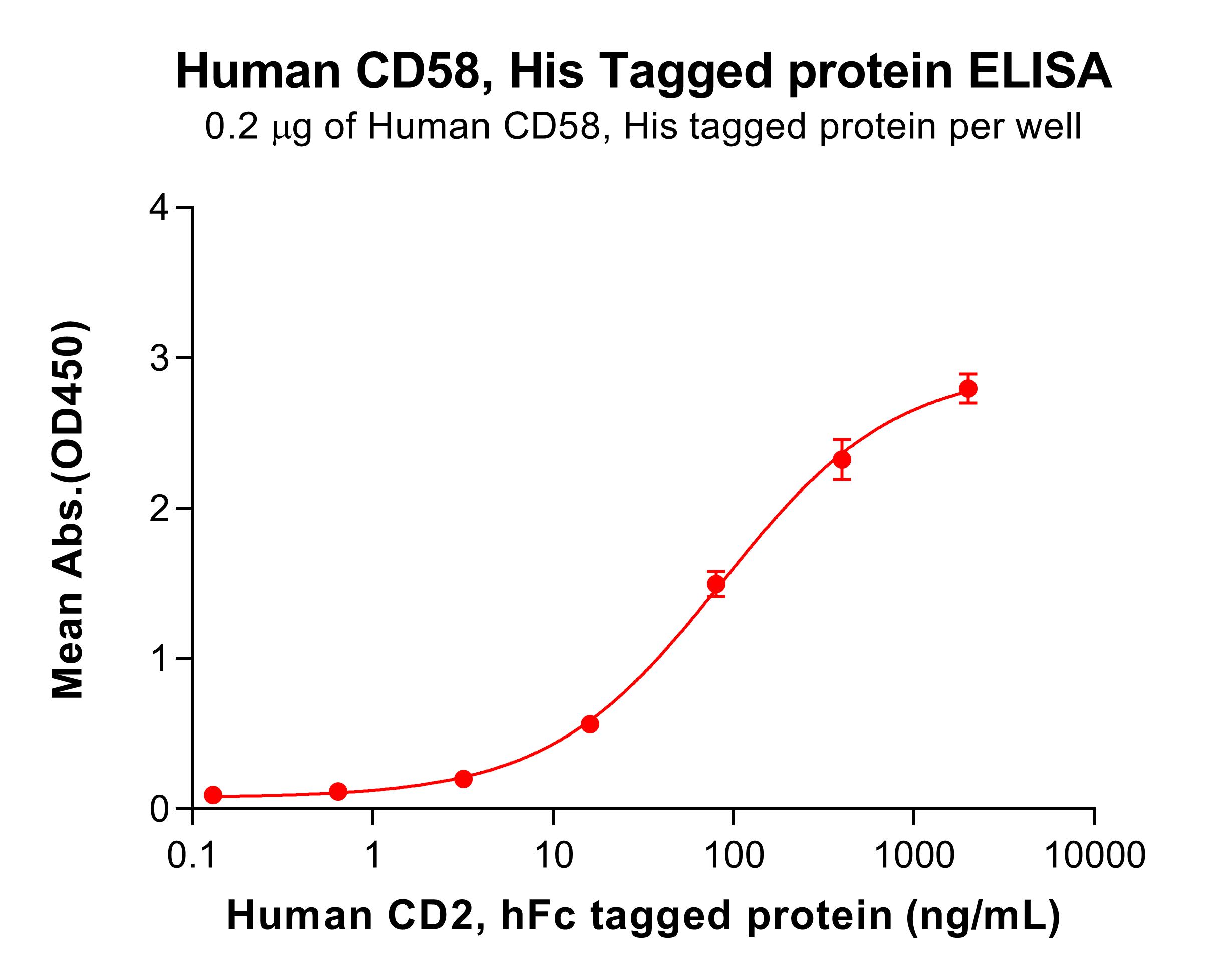 Human CD58, His Tagged protein ELISA
0.2 μg of Human CD58, His tagged protein per well

Mean Abs.(OD450)

4
3
2
1
0

0.1
1
10
100
1000
10000

Human CD2, hFc tagged protein (ng/mL)